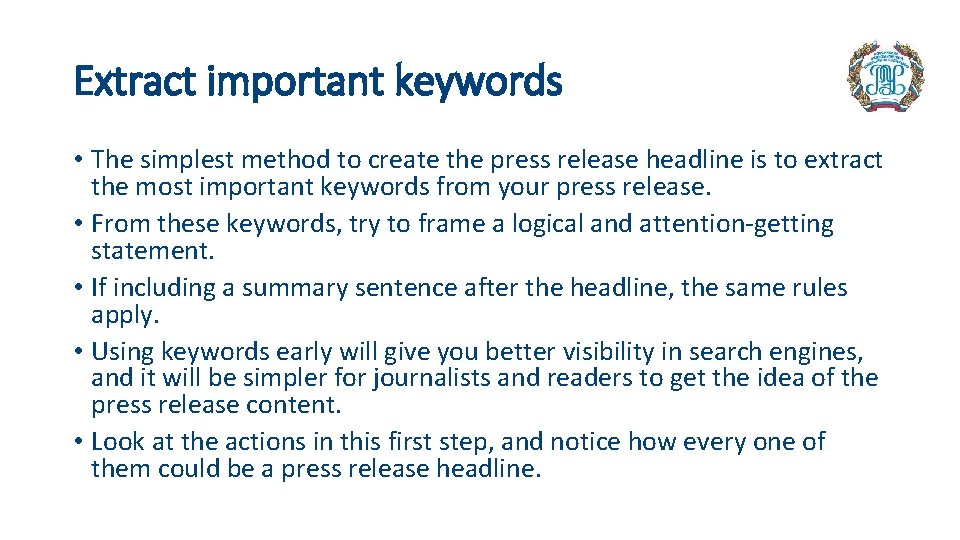 Extract important keywords

• The simplest method to create the press release headline is to extract the most important keywords from your press release.
• From these keywords, try to frame a logical and attention-getting statement.
• If including a summary sentence after the headline, the same rules apply.
• Using keywords early will give you better visibility in search engines, and it will be simpler for journalists and readers to get the idea of the press release content.
• Look at the actions in this first step, and notice how every one of them could be a press release headline.